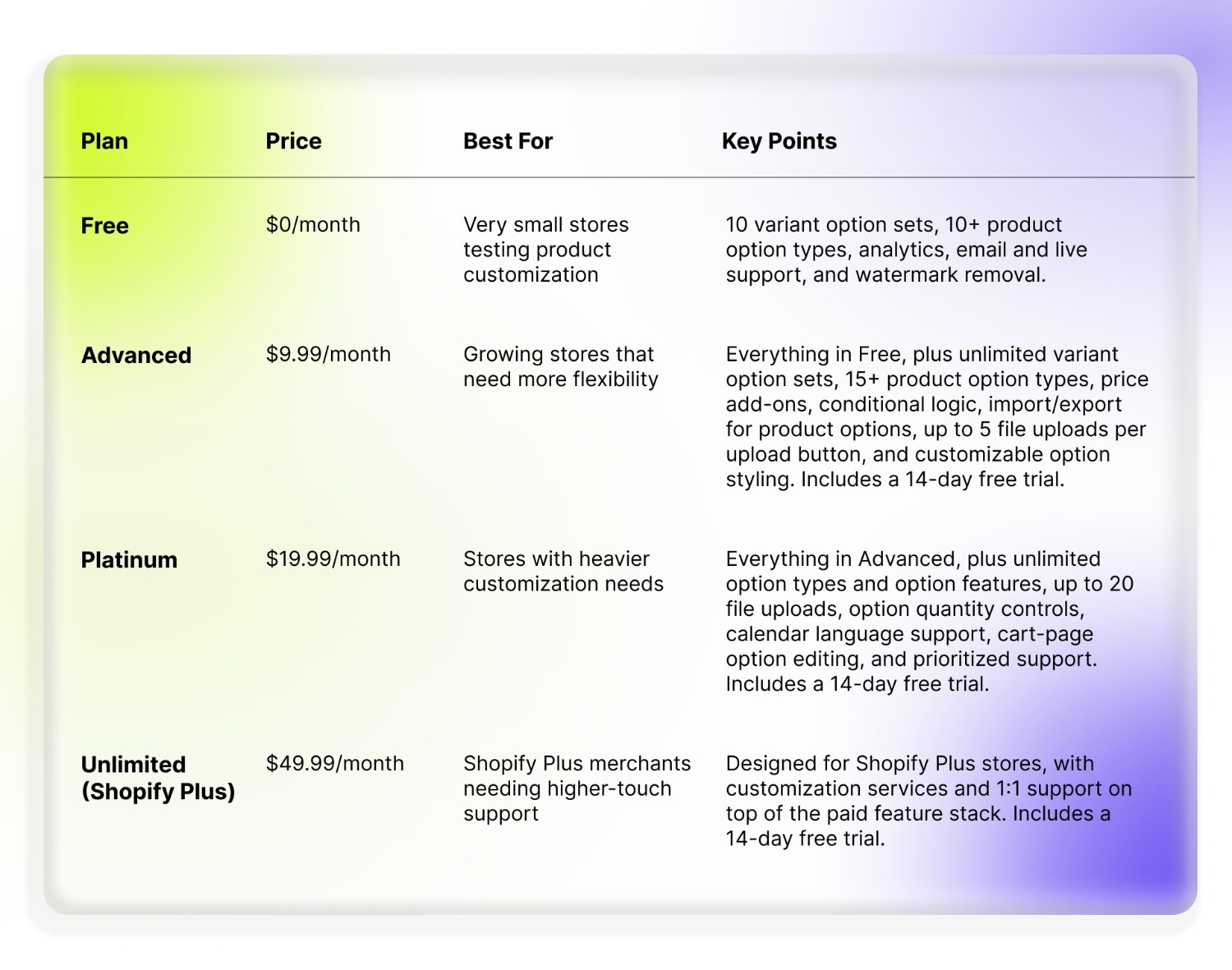 | Plan | Price | Best For | Key Points |
|---|---|---|---|
| Free | \$0/month | Very small stores testing product customization | 10 variant option sets, 10+ product option types, analytics, email and live support, and watermark removal. |
| Advanced | \$9.99/month | Growing stores that need more flexibility | Everything in Free, plus unlimited variant option sets, 15+ product option types, price add-ons, conditional logic, import/export for product options, up to 5 file uploads per upload button, and customizable option styling. Includes a 14-day free trial. |
| Platinum | \$19.99/month | Stores with heavier customization needs | Everything in Advanced, plus unlimited option types and option features, up to 20 file uploads, option quantity controls, calendar language support, cart-page option editing, and prioritized support. Includes a 14-day free trial. |
| Unlimited (Shopify Plus) | \$49.99/month | Shopify Plus merchants needing higher-touch support | Designed for Shopify Plus stores, with customization services and 1:1 support on top of the paid feature stack. Includes a 14-day free trial. |